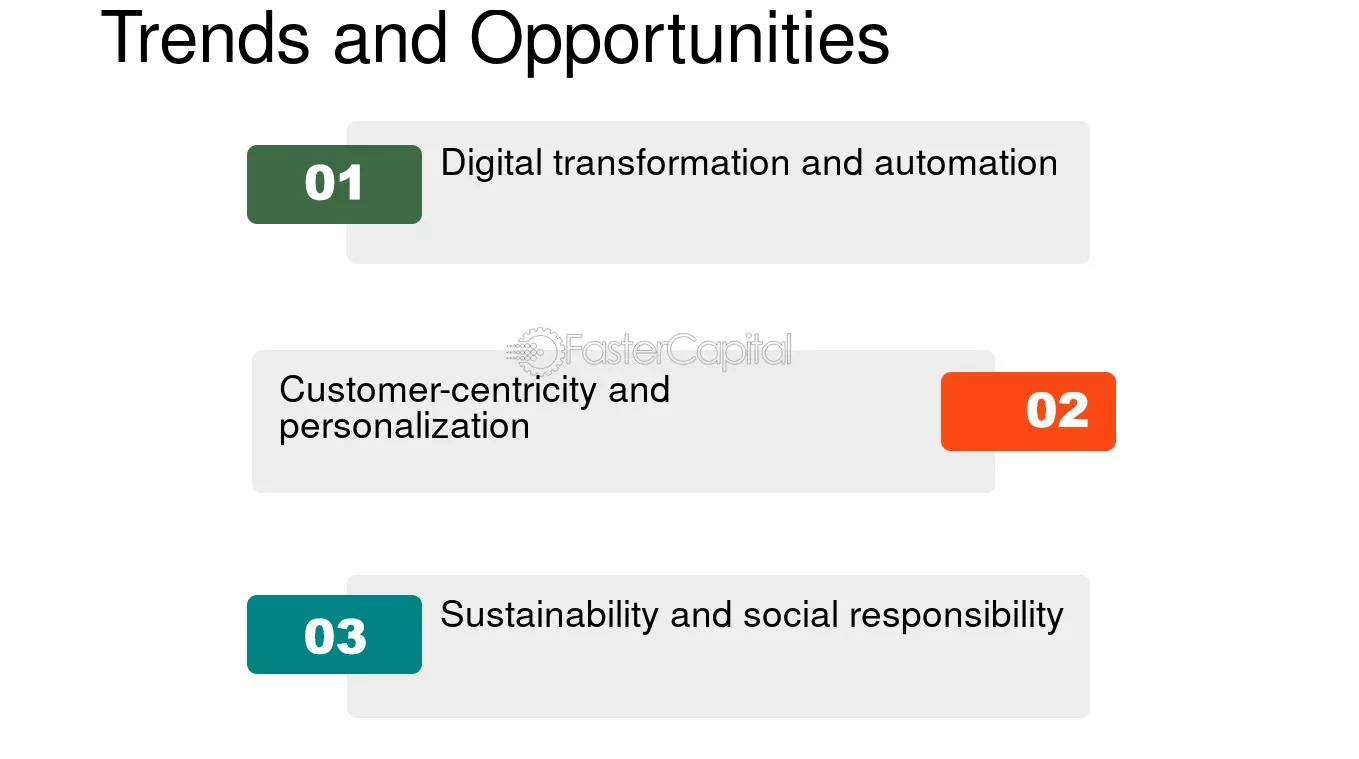 Trends and Opportunities

01

Digital transformation and automation

Customer-centricity and personalization

02

03

Sustainability and social responsibility

FasterCapital